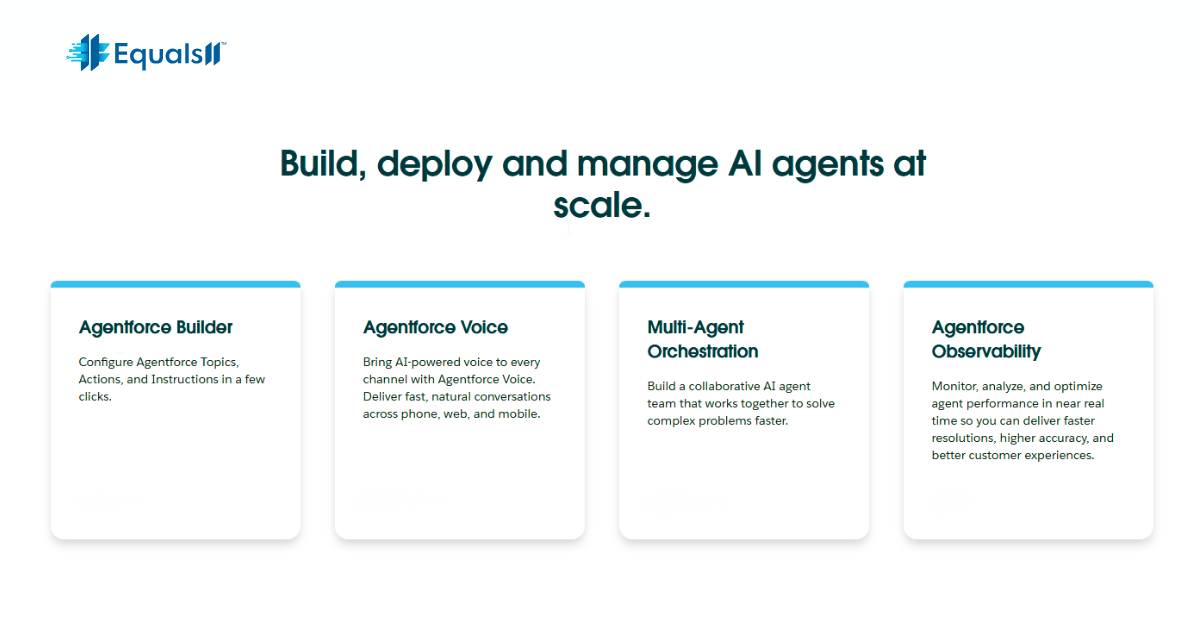 Equals11™

Build, deploy and manage AI agents at scale.

Agentforce Builder

Configure Agentforce Topics, Actions, and Instructions in a few clicks.

Agentforce Voice

Bring AI-powered voice to every channel with Agentforce Voice. Deliver fast, natural conversations across phone, web, and mobile.

Multi-Agent Orchestration

Build a collaborative AI agent team that works together to solve complex problems faster.

Agentforce Observability

Monitor, analyze, and optimize agent performance in near real time so you can deliver faster resolutions, higher accuracy, and better customer experiences.